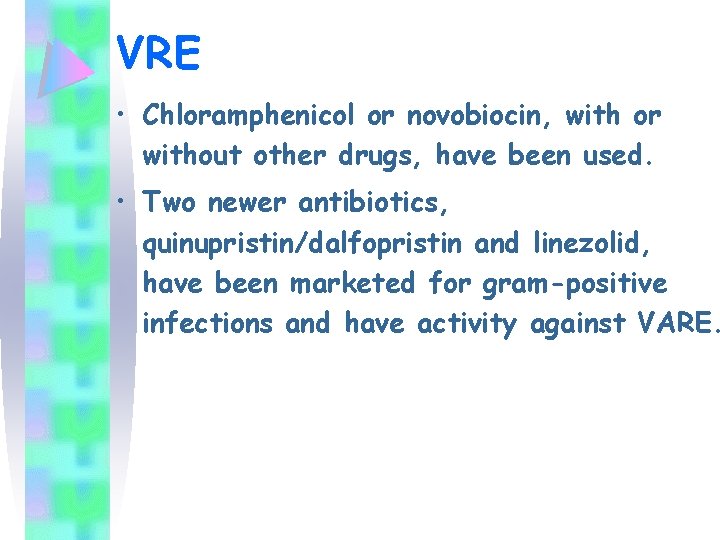 VRE

• Chloramphenicol or novobiocin, with or without other drugs, have been used.

• Two newer antibiotics, quinupristin/dalfopristin and linezolid, have been marketed for gram-positive infections and have activity against VARE.